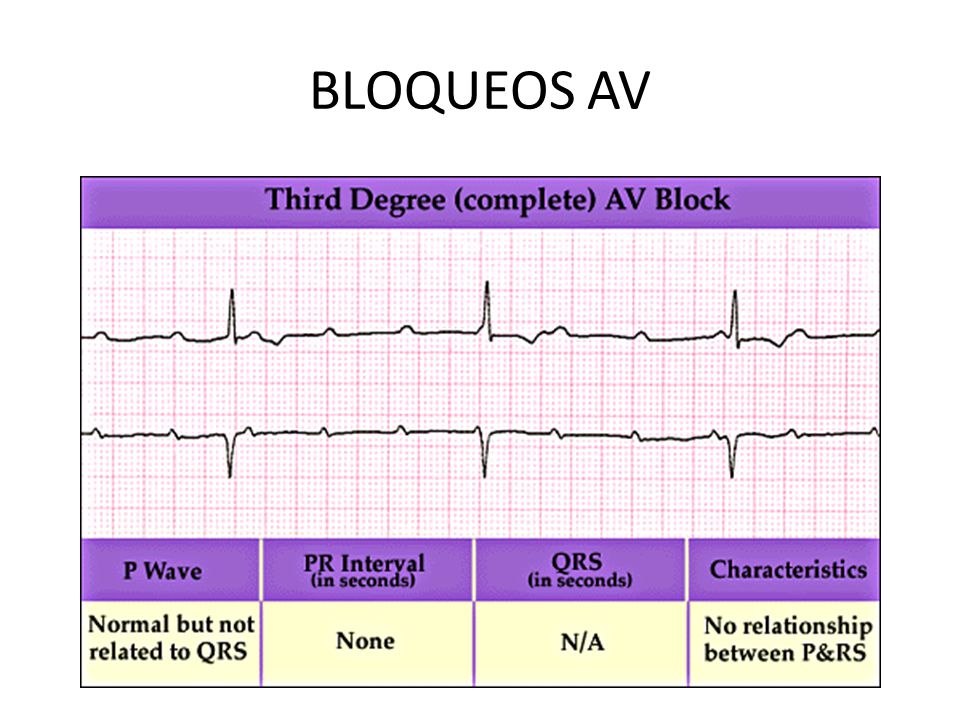 BLOQUEOS AV

Third Degree (complete) AV Block

| P Wave | PR Interval (in seconds) | QRS (in seconds) | Characteristics |
|---|---|---|---|
| Normal but not related to QRS | None | N/A | No relationship between P&RS |